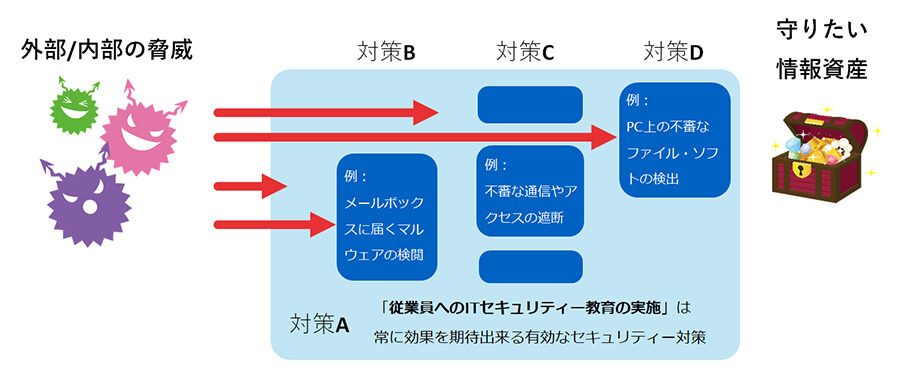 外部/内部の脅威

対策B

対策C

対策D

守りたい
情報資産

例：
メールボックスに届くマルウェアの検閲

例：
不審な通信やアクセスの遮断

例：
PC上の不審なファイル・ソフトの検出

対策A

「従業員へのITセキュリティー教育の実施」は
常に効果を期待出来る有効なセキュリティー対策